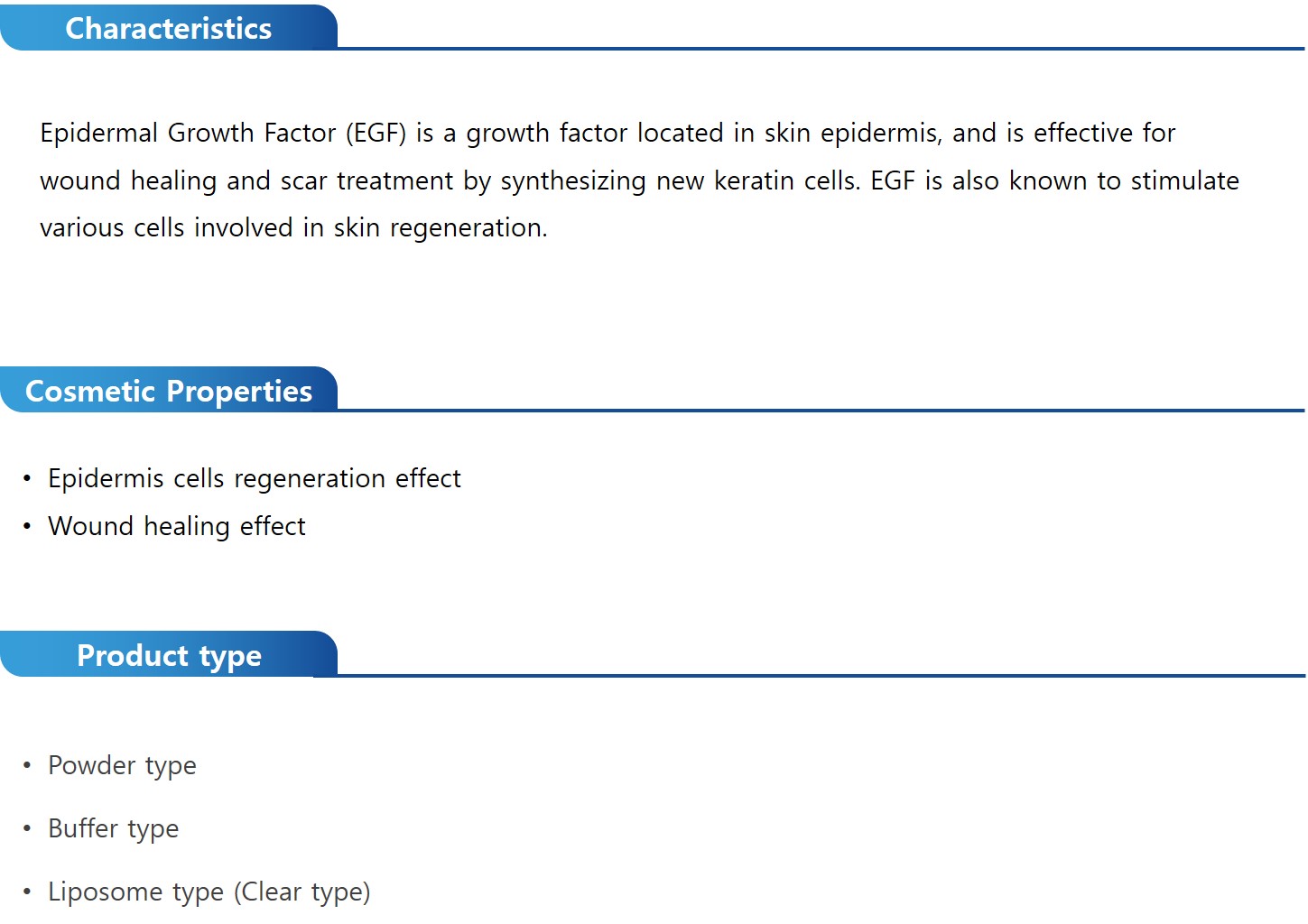 Characteristics

Epidermal Growth Factor (EGF) is a growth factor located in skin epidermis, and is effective for wound healing and scar treatment by synthesizing new keratin cells. EGF is also known to stimulate various cells involved in skin regeneration.

Cosmetic Properties

• Epidermis cells regeneration effect
• Wound healing effect

Product type

• Powder type
• Buffer type
• Liposome type (Clear type)